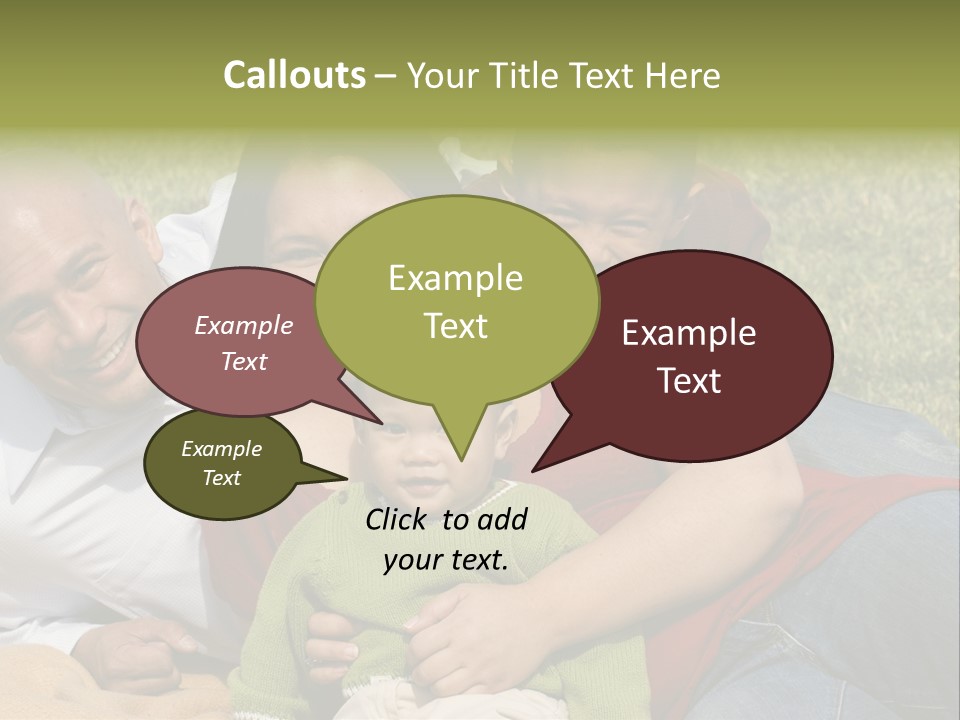 Callouts – Your Title Text Here

Example Text

Example Text

Example Text

Example Text

Click to add your text.